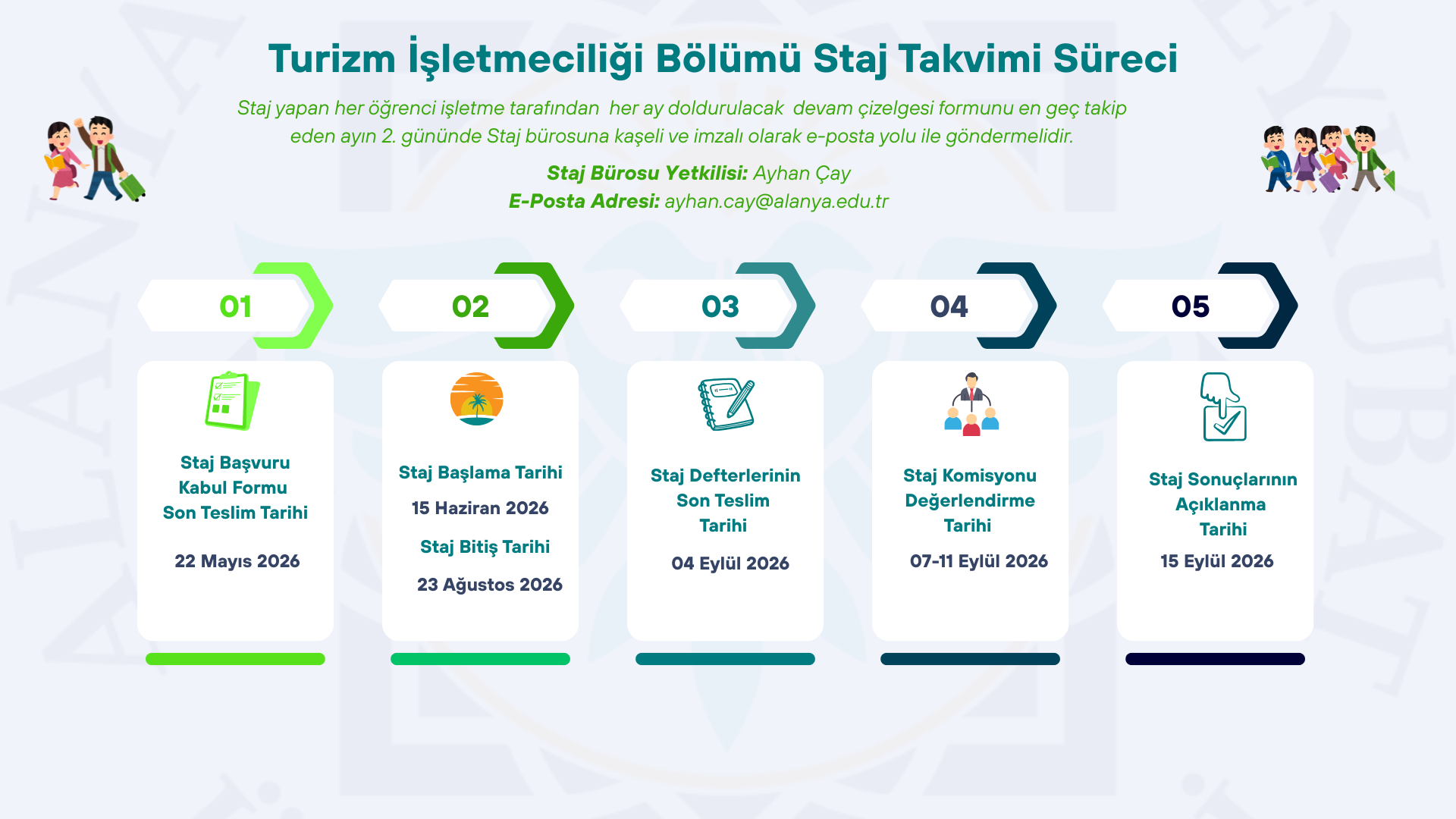 Turizm İşletmeciliği Bölümü Staj Takvimi Süreci

Staj yapan her öğrenci işletme tarafından her ay doldurulacak devam çizelgesi formunu en geç takip eden ayın 2. gününde Staj bürosuna kaşeli ve imzalı olarak e-posta yolu ile göndermelidir.

Staj Bürosu Yetkilisi: Ayhan Çay
E-Posta Adresi: ayhan.cay@alanya.edu.tr

01

Staj Başvuru Kabul Formu Son Teslim Tarihi

22 Mayıs 2026

02

Staj Başlama Tarihi

15 Haziran 2026

Staj Bitiş Tarihi

23 Ağustos 2026

03

Staj Defterlerinin Son Teslim Tarihi

04 Eylül 2026

04

Staj Komisyonu Değerlendirme Tarihi

07-11 Eylül 2026

05

Staj Sonuçlarının Açıklanma Tarihi

15 Eylül 2026